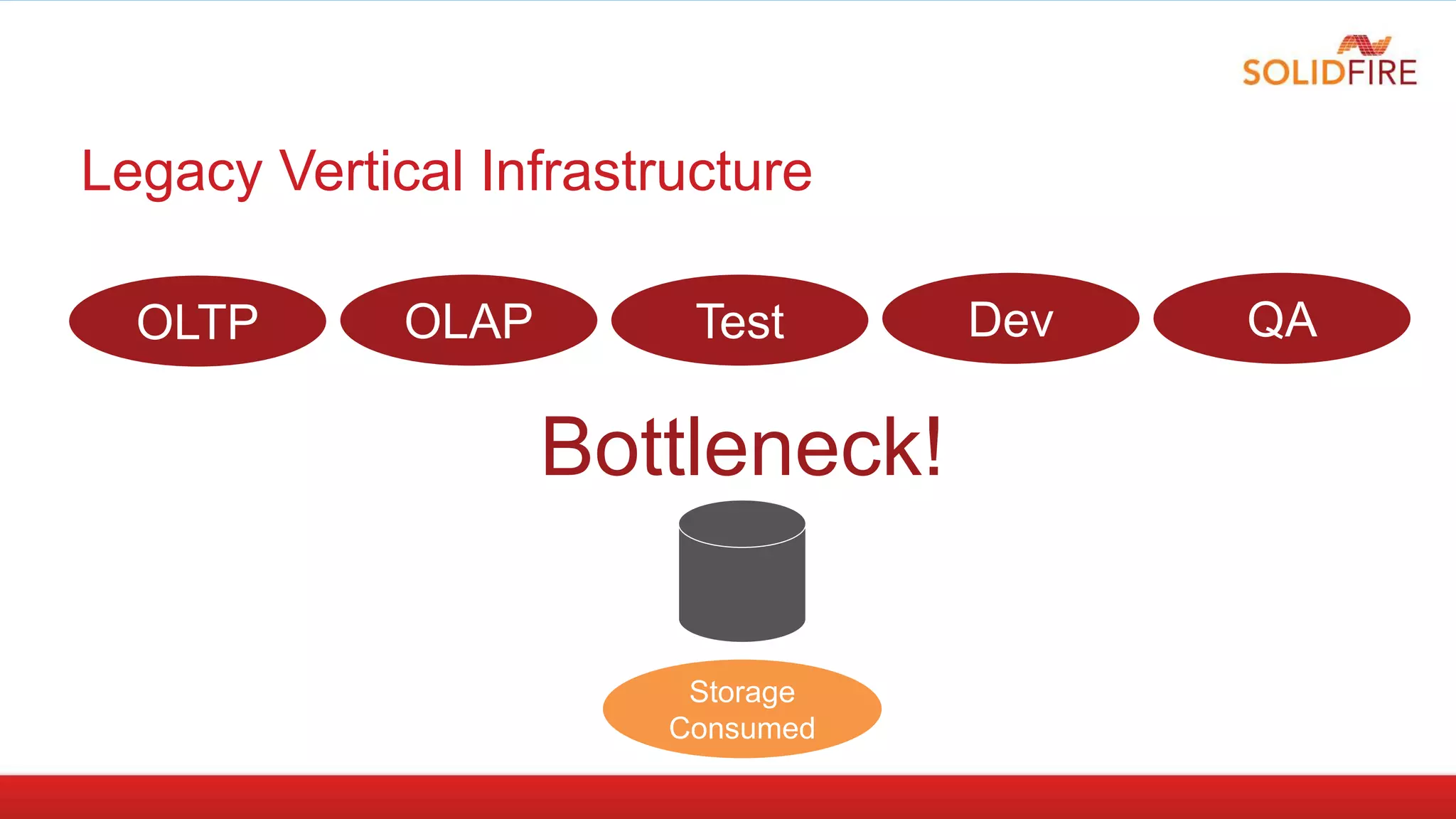 SOLIDFIRE

Legacy Vertical Infrastructure

OLTP OLAP Test Dev QA

Bottleneck!

Storage Consumed